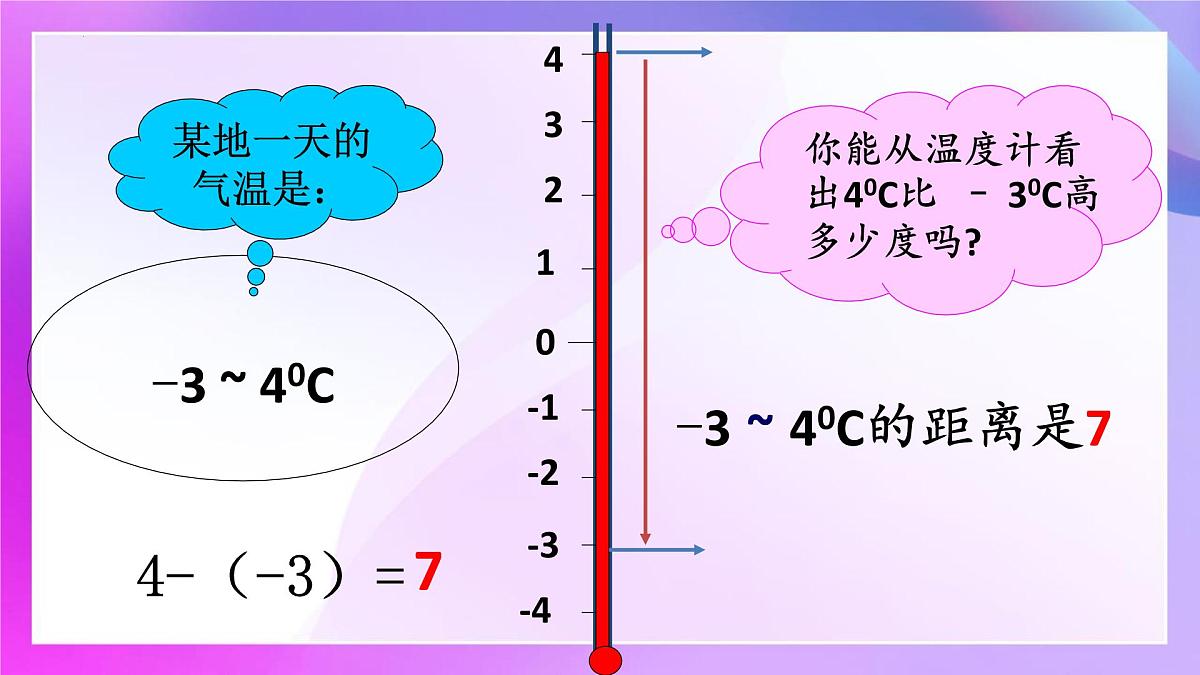 某地一天的气温是：

$-3 \sim 4^0C$

$4-（-3）=7$

4
3
2
1
0
-1
-2
-3
-4

你能从温度计看出$4^0C$比 $-3^0C$高多少度吗？

$-3 \sim 4^0C$的距离是7